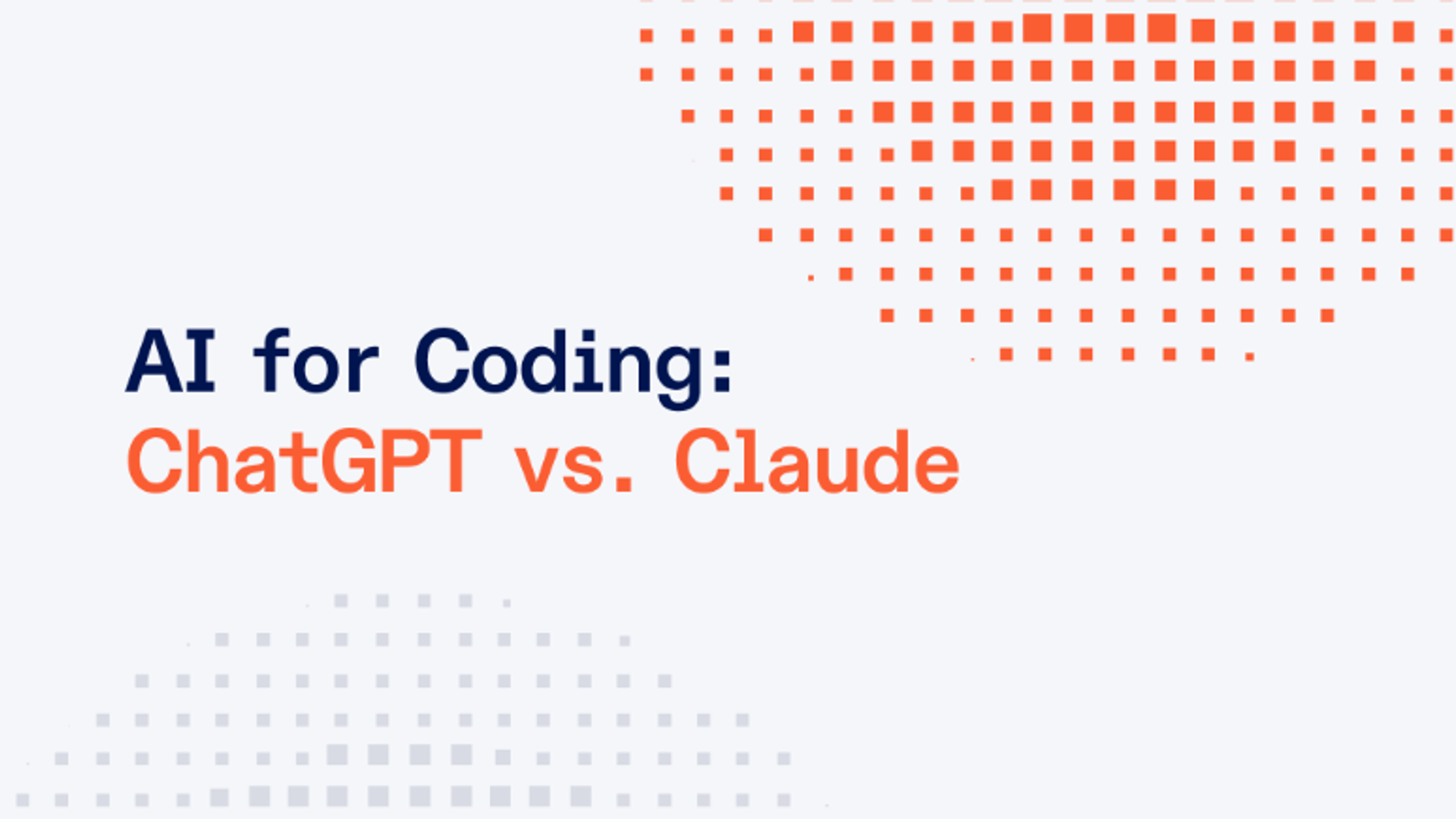 AI for Coding:
ChatGPT vs. Claude